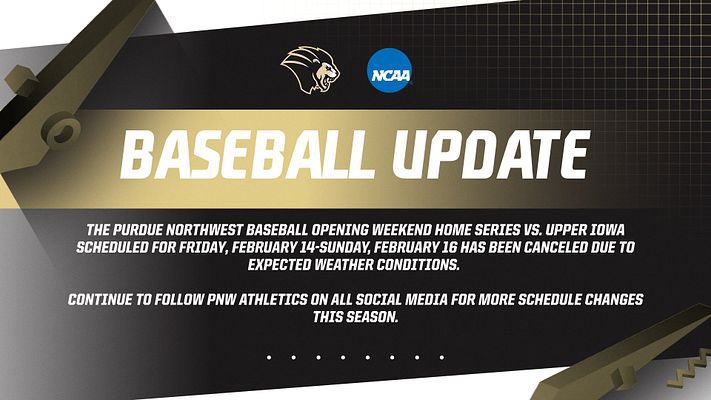 NCAA

BASEBALL UPDATE

THE PURDUE NORTHWEST BASEBALL OPENING WEEKEND HOME SERIES VS. UPPER IOWA SCHEDULED FOR FRIDAY, FEBRUARY 14-SUNDAY, FEBRUARY 16 HAS BEEN CANCELED DUE TO EXPECTED WEATHER CONDITIONS.

CONTINUE TO FOLLOW PNW ATHLETICS ON ALL SOCIAL MEDIA FOR MORE SCHEDULE CHANGES THIS SEASON.